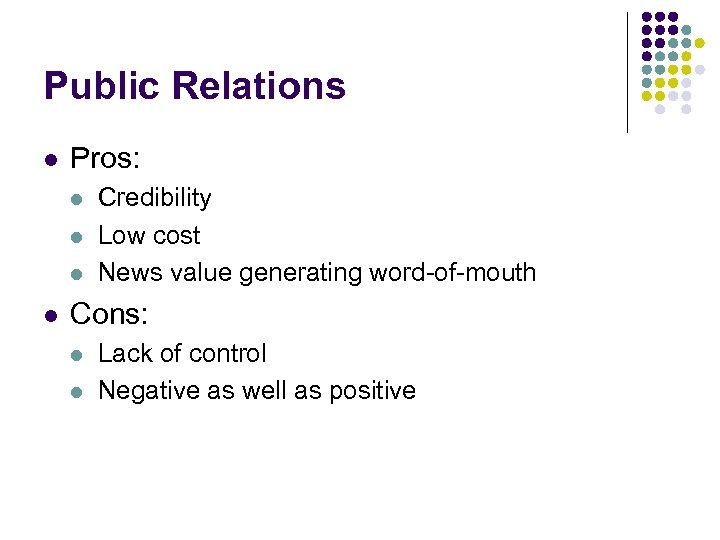 Public Relations

- Pros:
  - Credibility
  - Low cost
  - News value generating word-of-mouth
- Cons:
  - Lack of control
  - Negative as well as positive